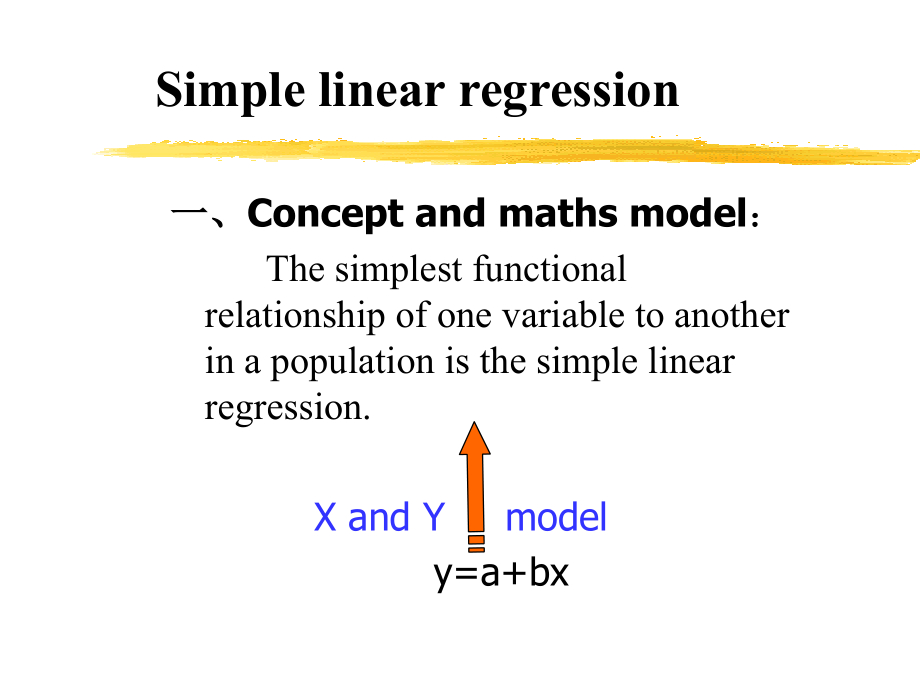 Simple linear regression

一、Concept and maths model：

The simplest functional relationship of one variable to another in a population is the simple linear regression.

X and Y model

$y=a+bx$